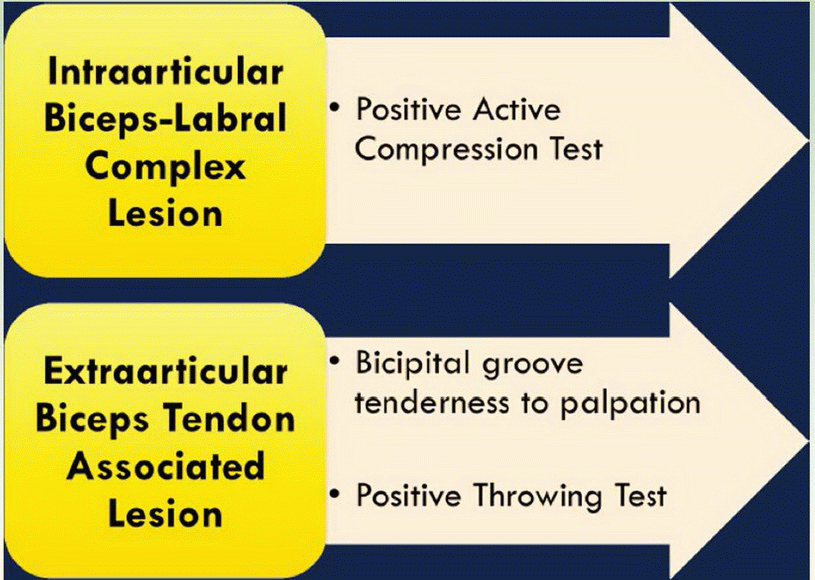 Intraarticular Biceps-Labral Complex Lesion

• Positive Active Compression Test

Extraarticular Biceps Tendon Associated Lesion

• Bicipital groove tenderness to palpation

• Positive Throwing Test